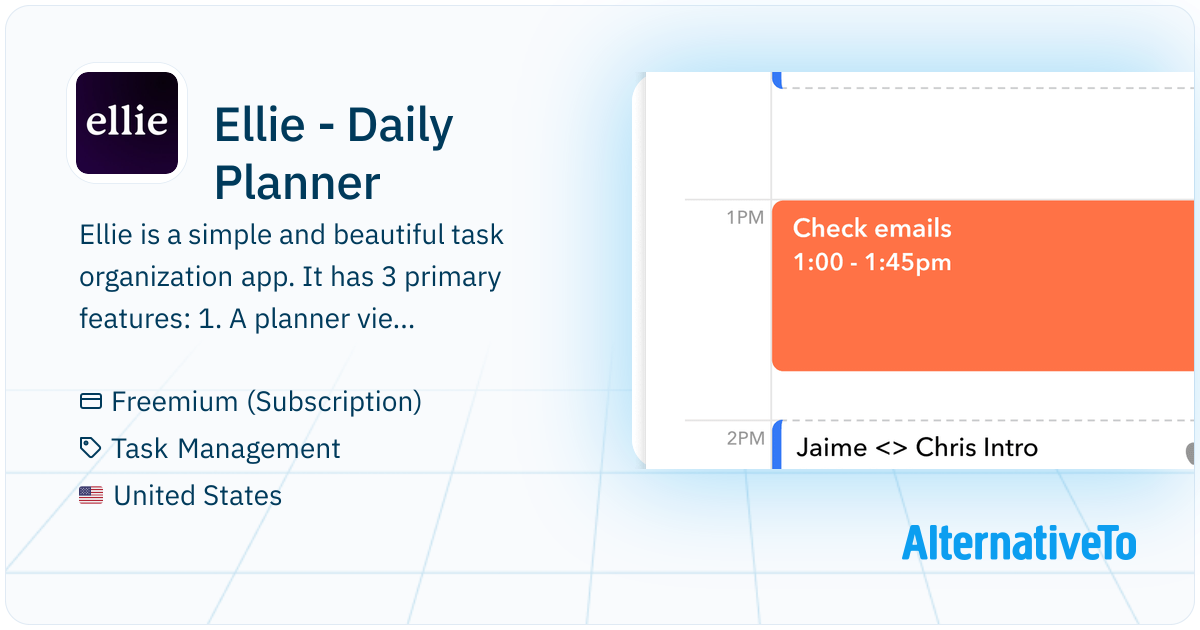 ellie

Ellie - Daily Planner

Ellie is a simple and beautiful task organization app. It has 3 primary features: 1. A planner vie...

Freemium (Subscription)
Task Management
United States

1PM
Check emails
1:00 - 1:45pm

2PM
Jaime <> Chris Intro

AlternativeTo